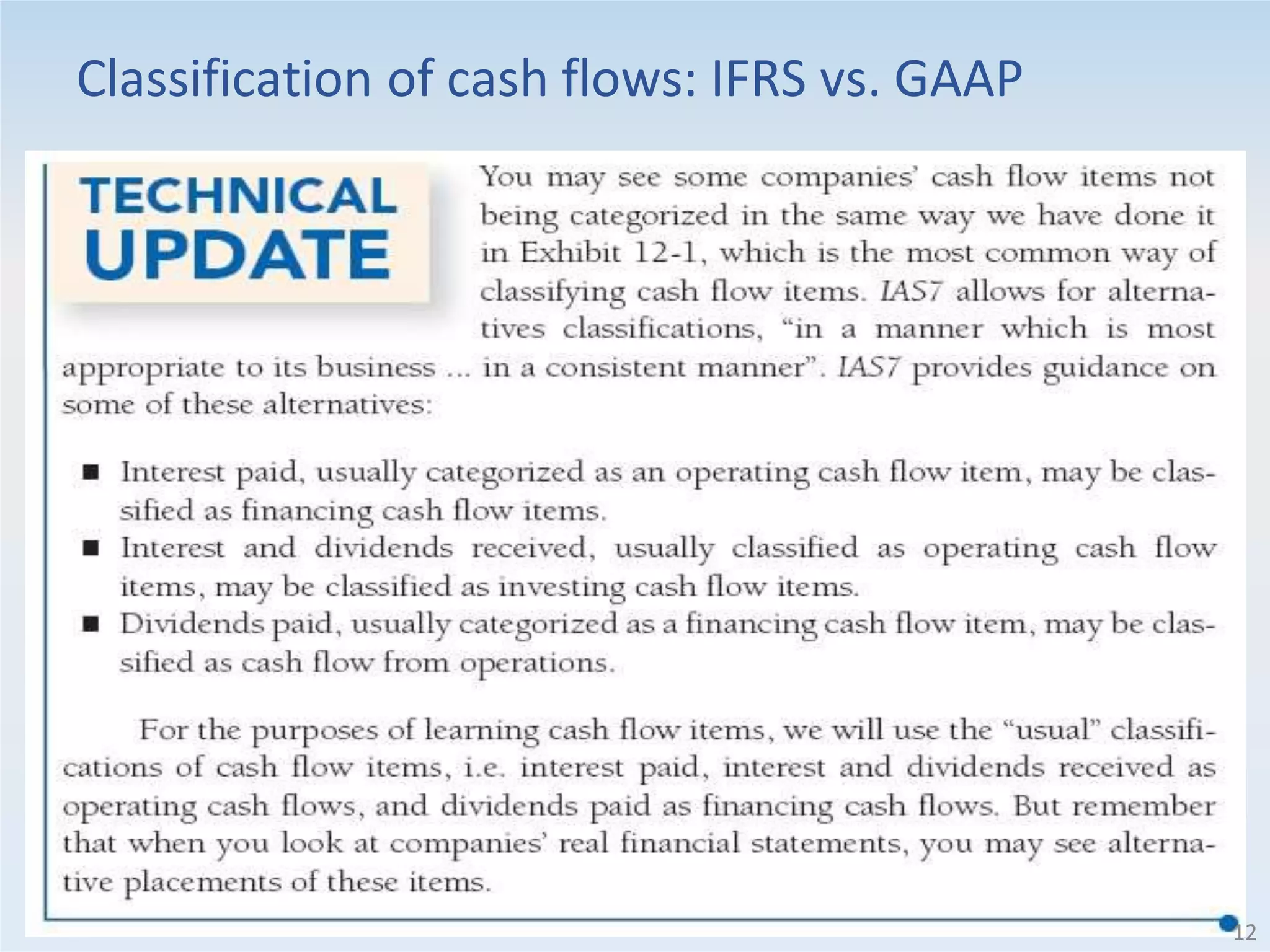 Classification of cash flows: IFRS vs. GAAP

TECHNICAL UPDATE

You may see some companies' cash flow items not being categorized in the same way we have done it in Exhibit 12-1, which is the most common way of classifying cash flow items. IAS7 allows for alternatives classifications, "in a manner which is most appropriate to its business ... in a consistent manner". IAS7 provides guidance on some of these alternatives:

■ Interest paid, usually categorized as an operating cash flow item, may be classified as financing cash flow items.
■ Interest and dividends received, usually classified as operating cash flow items, may be classified as investing cash flow items.
■ Dividends paid, usually categorized as a financing cash flow item, may be classified as cash flow from operations.

For the purposes of learning cash flow items, we will use the "usual" classifications of cash flow items, i.e. interest paid, interest and dividends received as operating cash flows, and dividends paid as financing cash flows. But remember that when you look at companies' real financial statements, you may see alternative placements of these items.

12